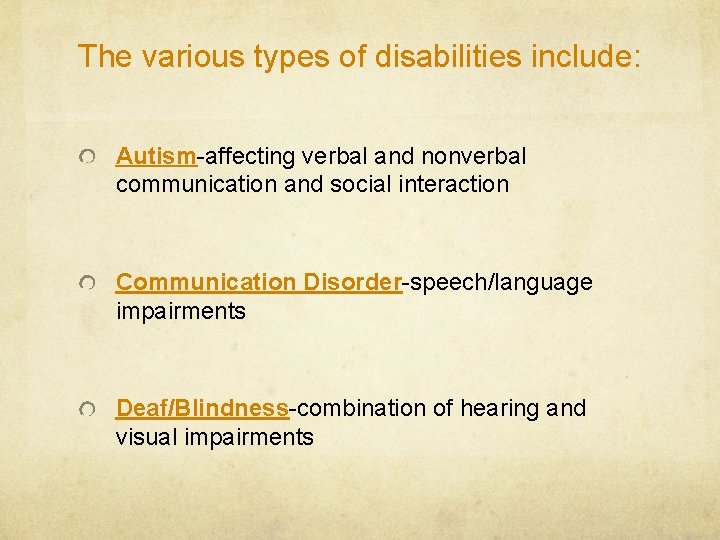 The various types of disabilities include:

Autism-affecting verbal and nonverbal communication and social interaction

Communication Disorder-speech/language impairments

Deaf/Blindness-combination of hearing and visual impairments